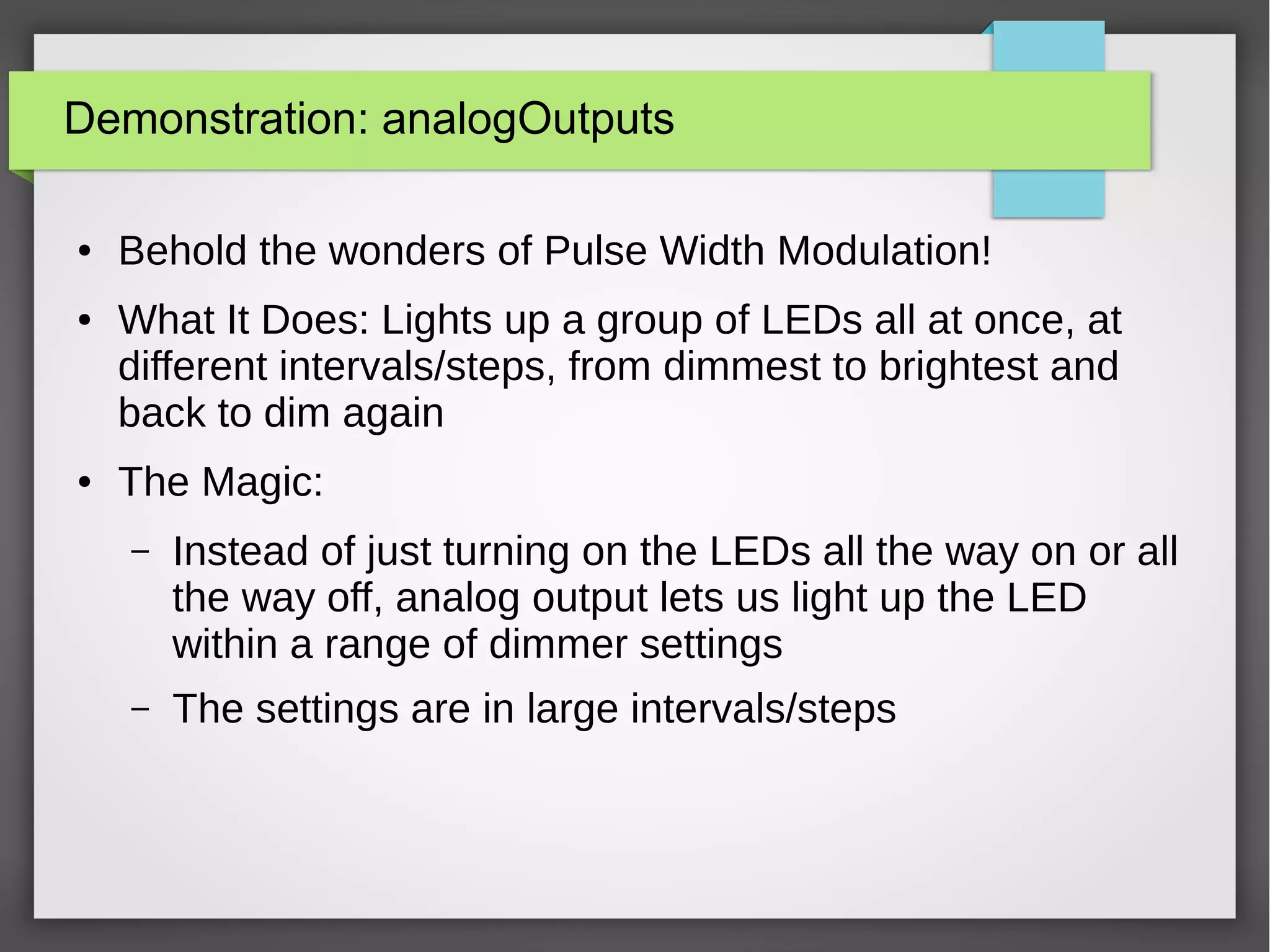 Demonstration: analogOutputs

• Behold the wonders of Pulse Width Modulation!

• What It Does: Lights up a group of LEDs all at once, at different intervals/steps, from dimmest to brightest and back to dim again

• The Magic:

– Instead of just turning on the LEDs all the way on or all the way off, analog output lets us light up the LED within a range of dimmer settings

– The settings are in large intervals/steps